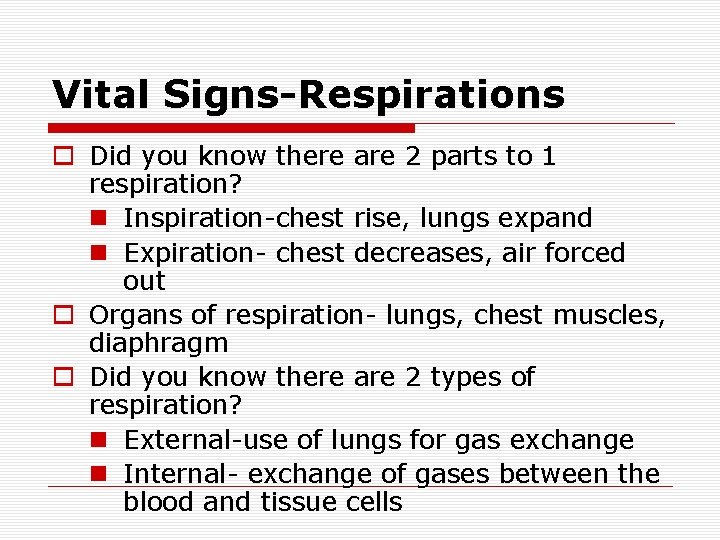 Vital Signs-Respirations

Did you know there are 2 parts to 1 respiration?

Inspiration-chest rise, lungs expand

Expiration- chest decreases, air forced out

Organs of respiration- lungs, chest muscles, diaphragm

Did you know there are 2 types of respiration?

External-use of lungs for gas exchange

Internal- exchange of gases between the blood and tissue cells